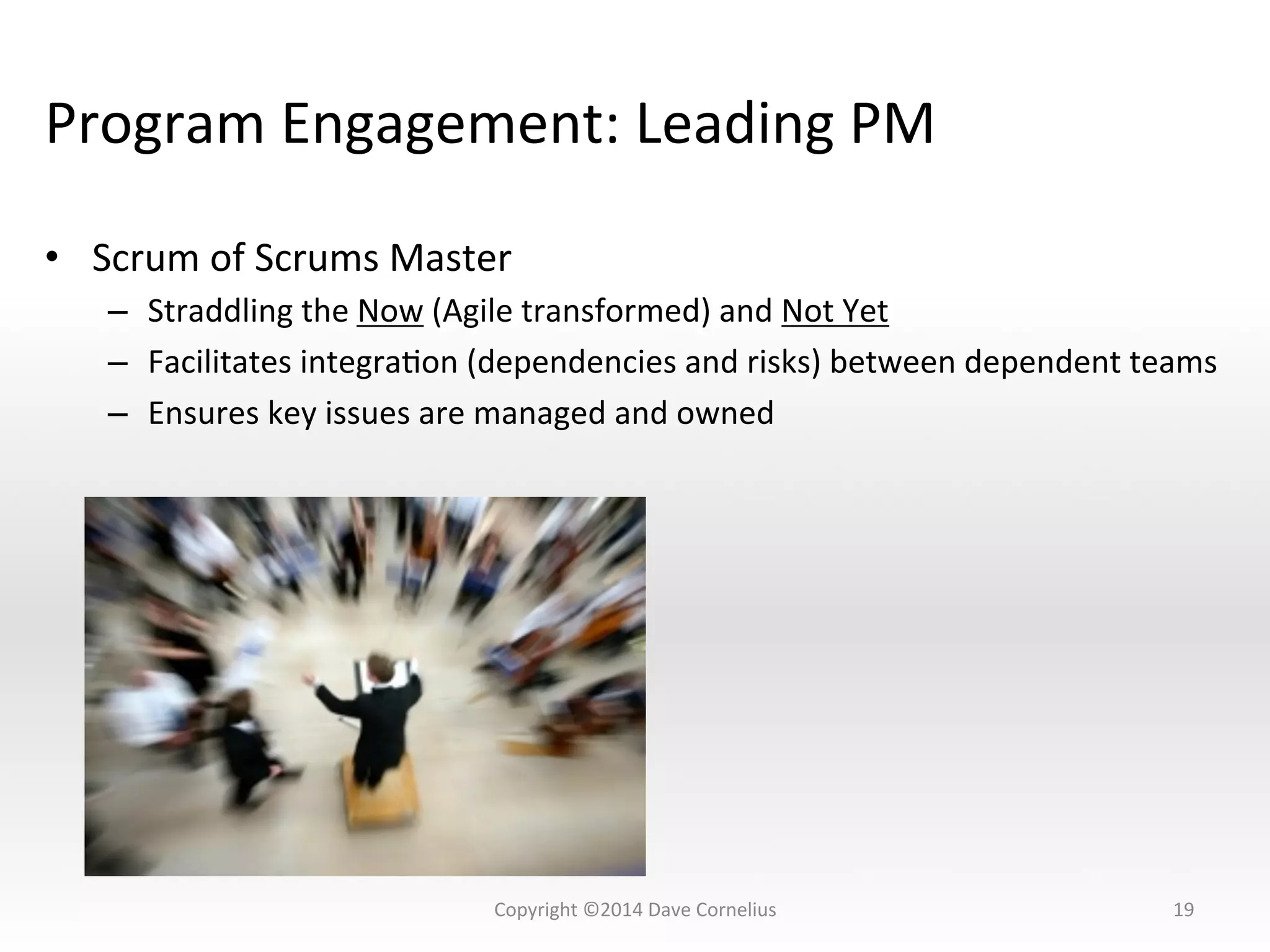 Program Engagement: Leading PM

• Scrum of Scrums Master
 – Straddling the Now (Agile transformed) and Not Yet
 – Facilitates integration (dependencies and risks) between dependent teams
 – Ensures key issues are managed and owned

Copyright ©2014 Dave Cornelius

19